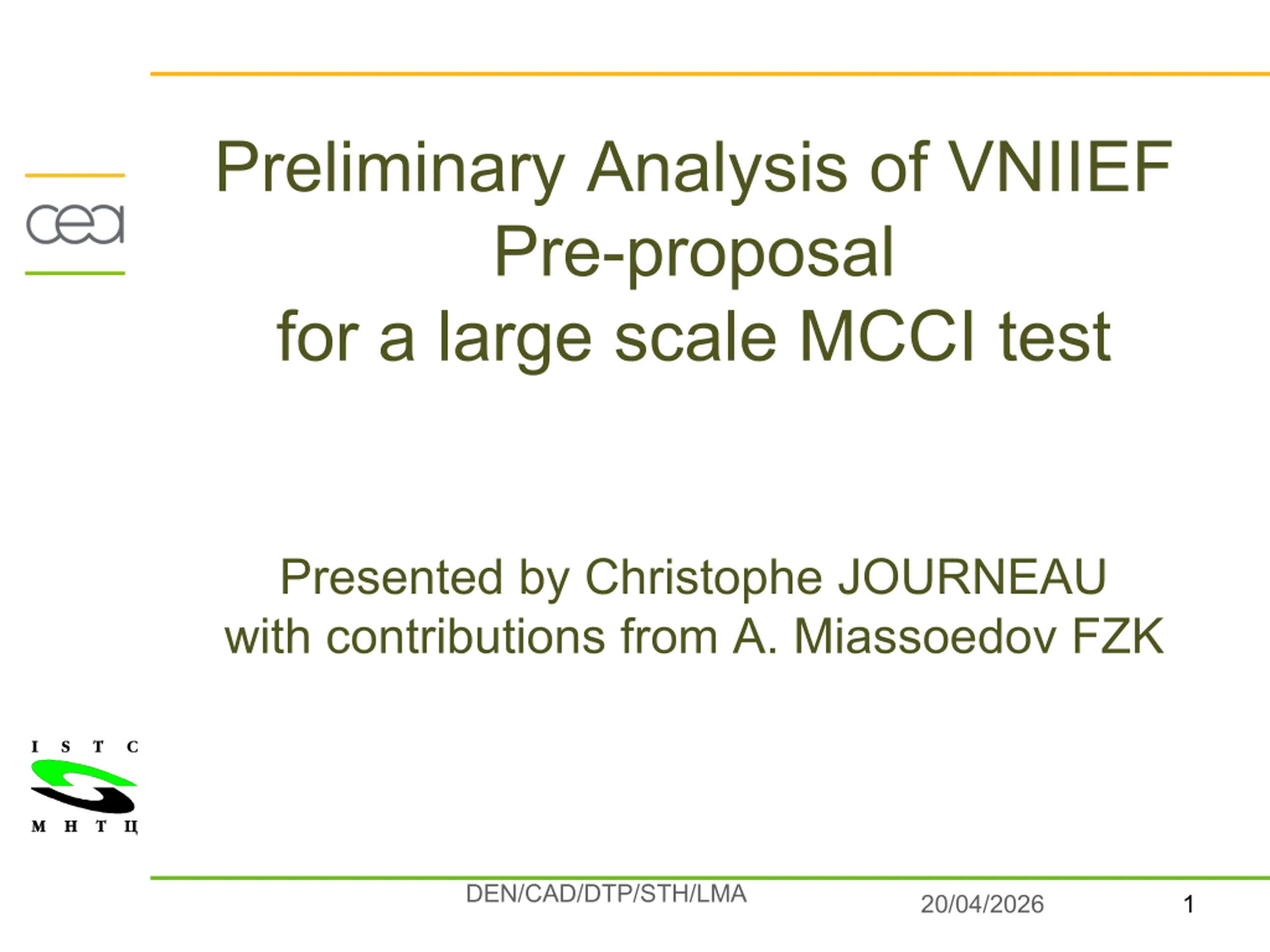 cea

Preliminary Analysis of VNIIEF Pre-proposal for a large scale MCCI test

Presented by Christophe JOURNEAU with contributions from A. Miassoedov FZK

I S T C
М Н Т Ц

DEN/CAD/DTP/STH/LMA

20/04/2026

1